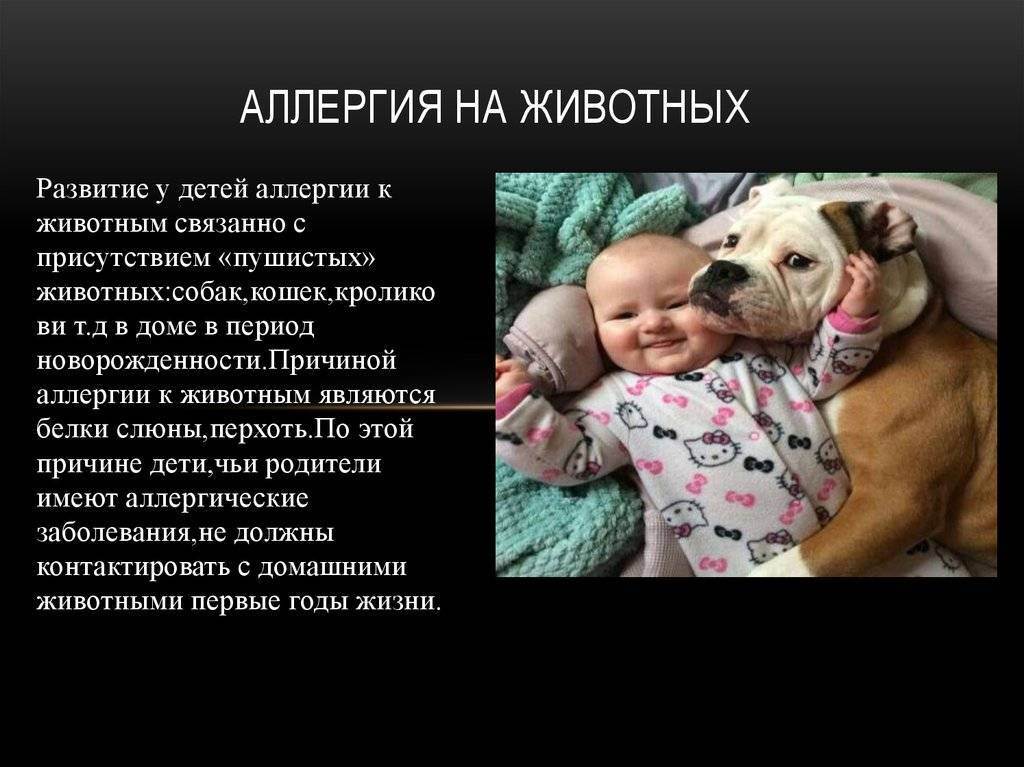 АЛЛЕРГИЯ НА ЖИВОТНЫХ

Развитие у детей аллергии к животным связанно с присутствием «пушистых» животных:собак,кошек,кролико ви т.д в доме в период новорожденности.Причиной аллергии к животным являются белки слюны,перхоть.По этой причине дети,чьи родители имеют аллергические заболевания,не должны контактировать с домашними животными первые годы жизни.